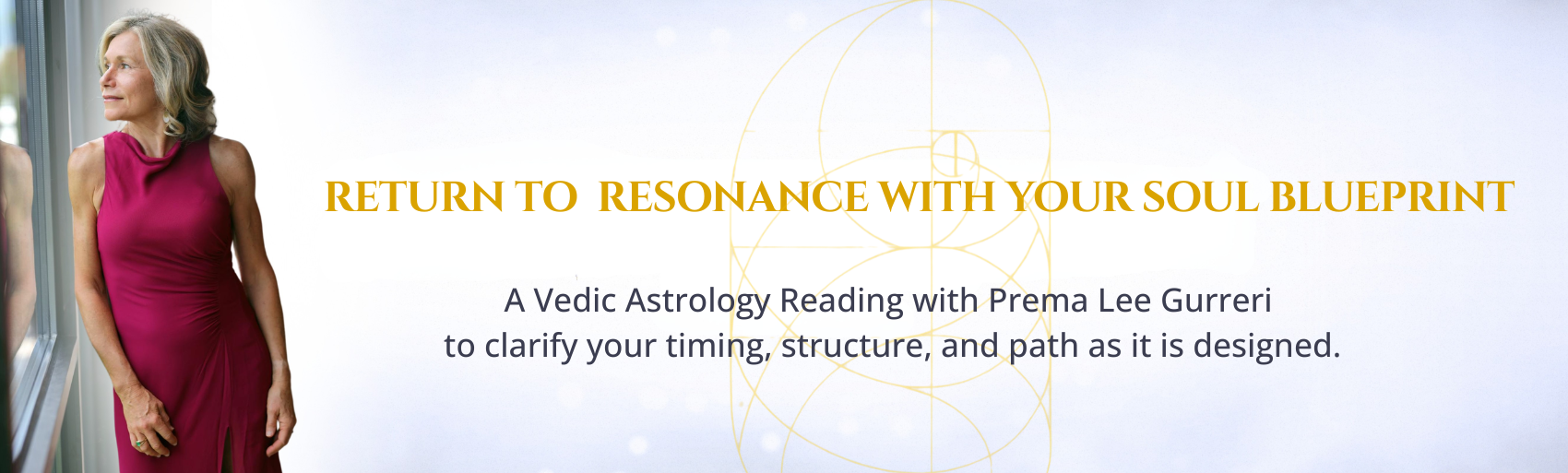 RETURN TO  RESONANCE WITH YOUR SOUL BLUEPRINT

A Vedic Astrology Reading with Prema Lee Gurreri
to clarify your timing, structure, and path as it is designed.